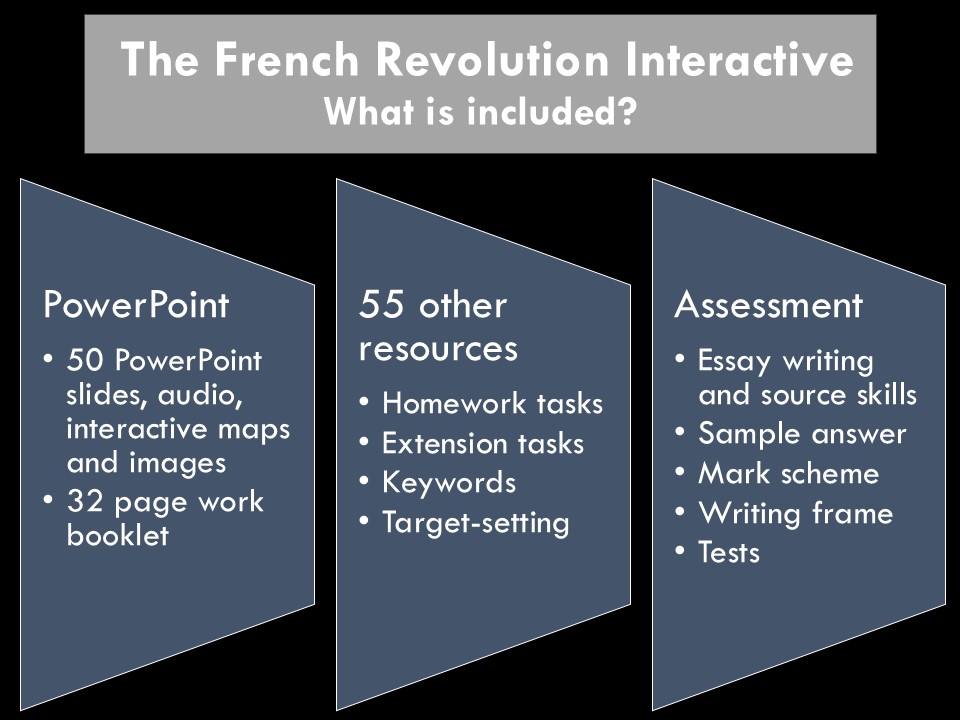 The French Revolution Interactive
What is included?

PowerPoint
• 50 PowerPoint slides, audio, interactive maps and images
• 32 page work booklet

55 other resources
• Homework tasks
• Extension tasks
• Keywords
• Target-setting

Assessment
• Essay writing and source skills
• Sample answer
• Mark scheme
• Writing frame
• Tests